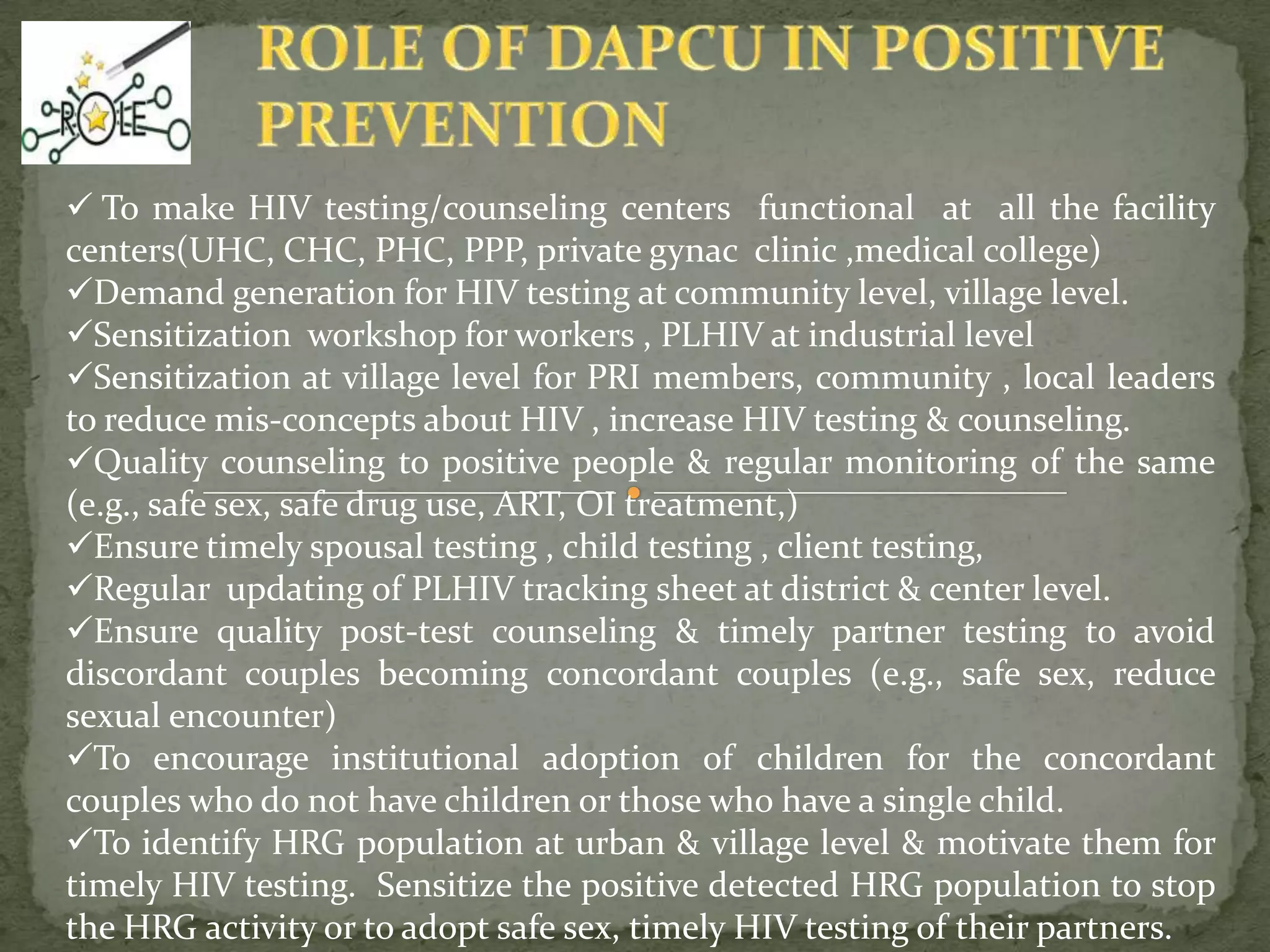 ROLE

ROLE OF DAPCU IN POSITIVE PREVENTION

✓ To make HIV testing/counseling centers functional at all the facility centers(UHC, CHC, PHC, PPP, private gynac clinic ,medical college)
✓Demand generation for HIV testing at community level, village level.
✓Sensitization workshop for workers , PLHIV at industrial level
✓Sensitization at village level for PRI members, community , local leaders to reduce mis-concepts about HIV , increase HIV testing & counseling.
✓Quality counseling to positive people & regular monitoring of the same (e.g., safe sex, safe drug use, ART, OI treatment,)
✓Ensure timely spousal testing , child testing , client testing,
✓Regular updating of PLHIV tracking sheet at district & center level.
✓Ensure quality post-test counseling & timely partner testing to avoid discordant couples becoming concordant couples (e.g., safe sex, reduce sexual encounter)
✓To encourage institutional adoption of children for the concordant couples who do not have children or those who have a single child.
✓To identify HRG population at urban & village level & motivate them for timely HIV testing. Sensitize the positive detected HRG population to stop the HRG activity or to adopt safe sex, timely HIV testing of their partners.